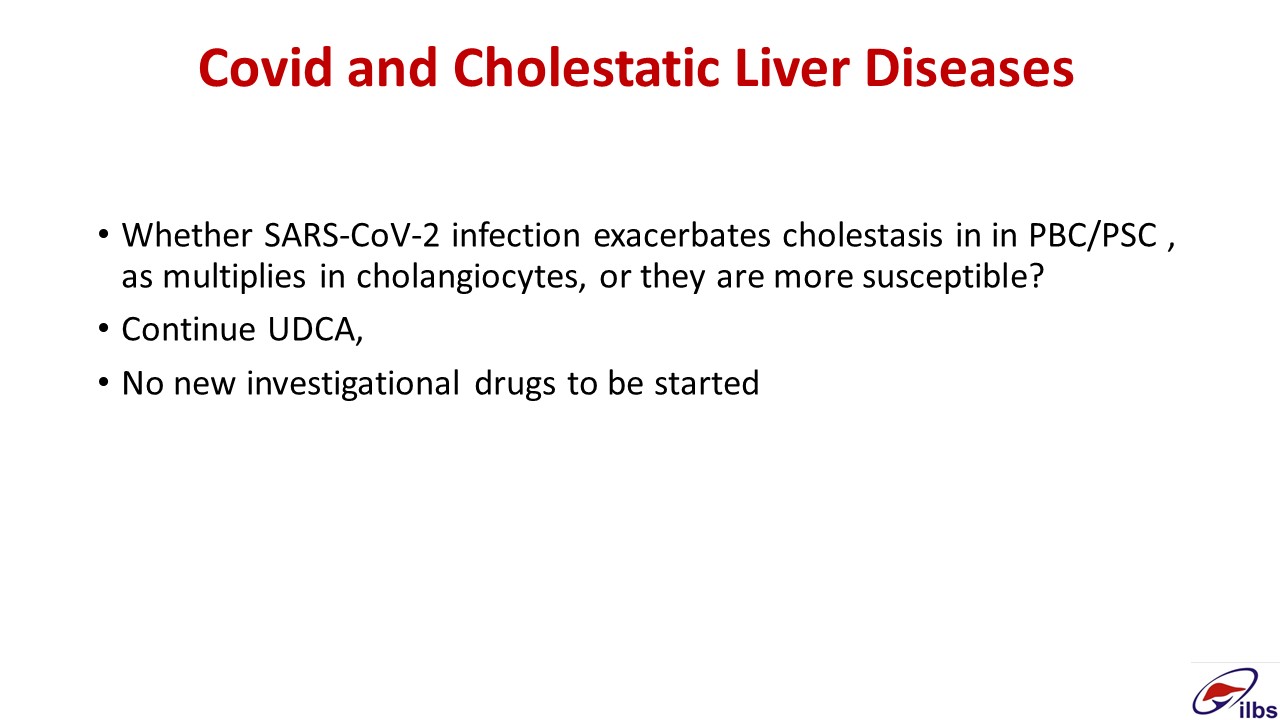 Covid and Cholestatic Liver Diseases

• Whether SARS-CoV-2 infection exacerbates cholestasis in in PBC/PSC , as multiplies in cholangiocytes, or they are more susceptible?

• Continue UDCA,

• No new investigational drugs to be started

ilbs